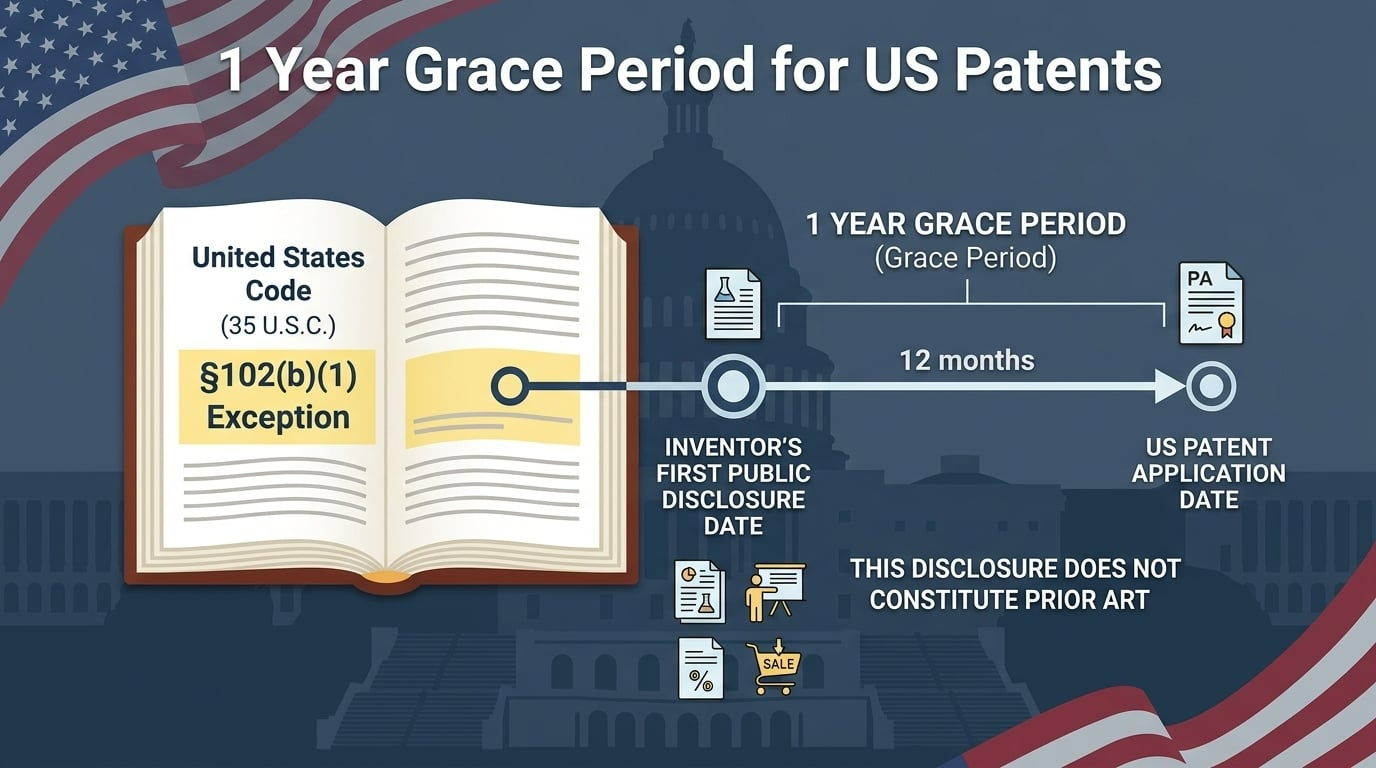 1 Year Grace Period for US Patents

United States Code
(35 U.S.C.)
§102(b)(1) Exception

1 YEAR GRACE PERIOD
(Grace Period)

PA

12 months

INVENTOR'S FIRST PUBLIC DISCLOSURE DATE

US PATENT APPLICATION DATE

THIS DISCLOSURE DOES NOT CONSTITUTE PRIOR ART

%

SALE